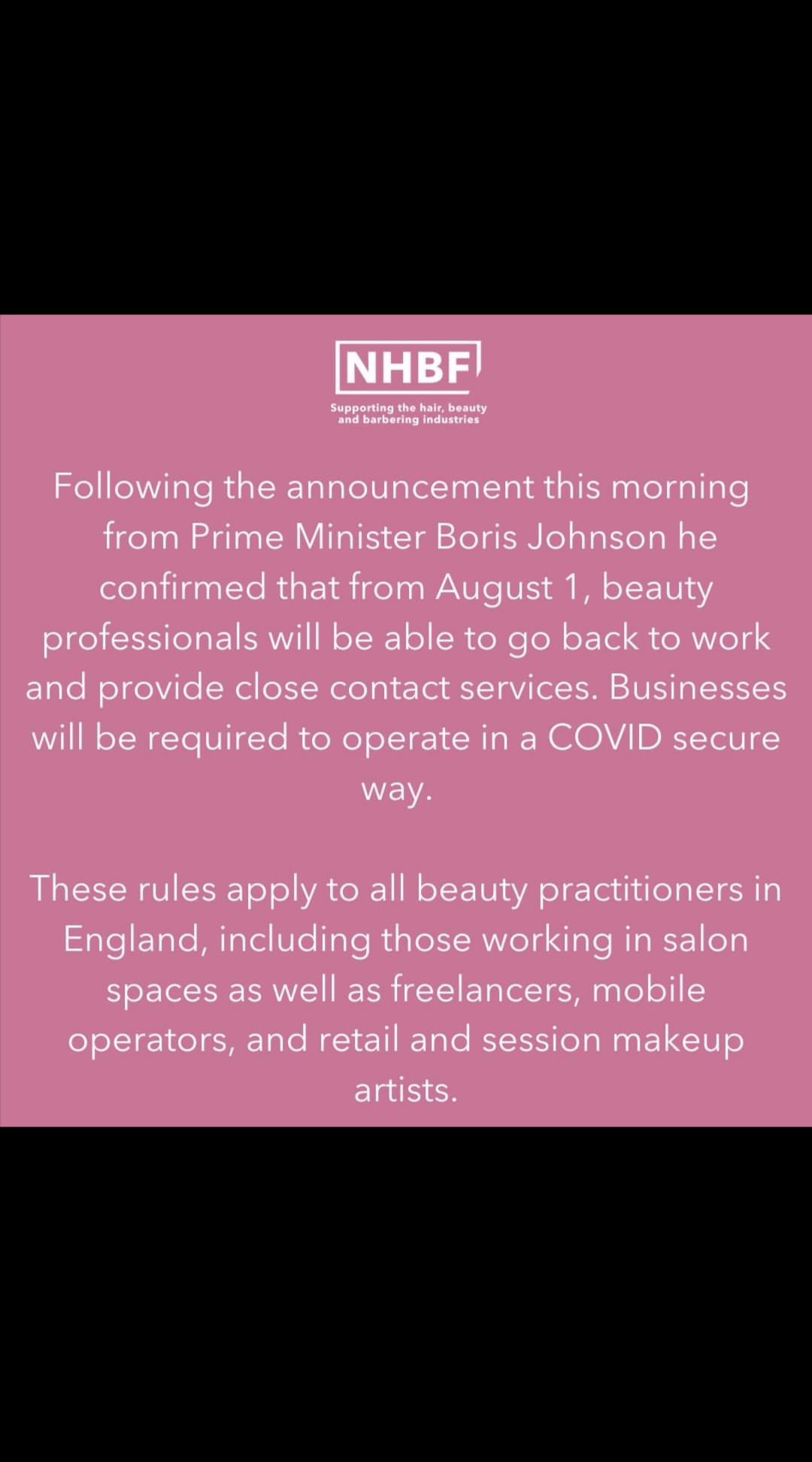 NHBF

Supporting the hair, beauty and barbering industries

Following the announcement this morning from Prime Minister Boris Johnson he confirmed that from August 1, beauty professionals will be able to go back to work and provide close contact services. Businesses will be required to operate in a COVID secure way.

These rules apply to all beauty practitioners in England, including those working in salon spaces as well as freelancers, mobile operators, and retail and session makeup artists.